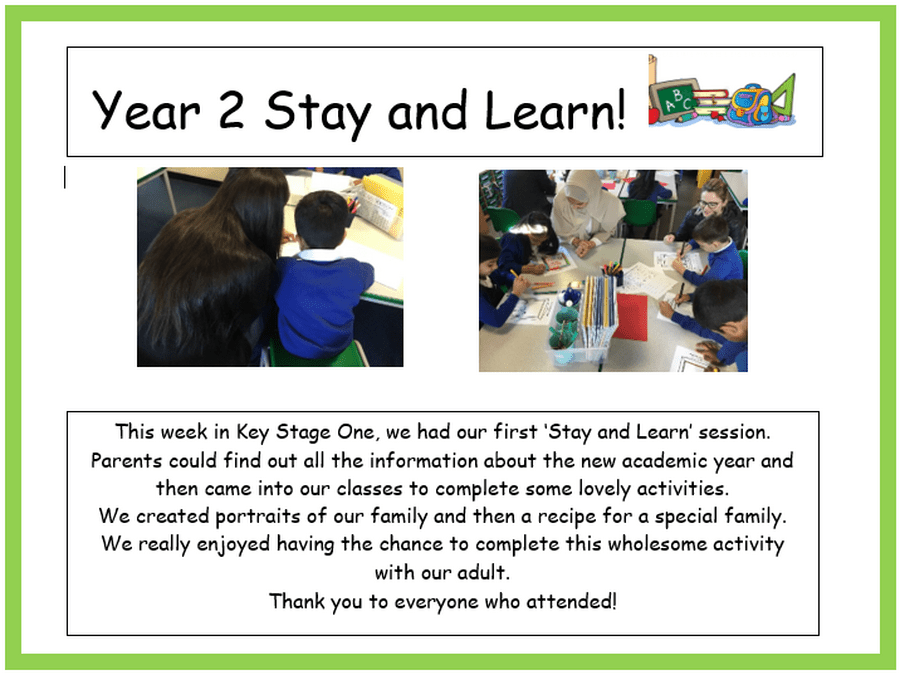 Year 2 Stay and Learn!

ABC

This week in Key Stage One, we had our first 'Stay and Learn' session. Parents could find out all the information about the new academic year and then came into our classes to complete some lovely activities.
We created portraits of our family and then a recipe for a special family.
We really enjoyed having the chance to complete this wholesome activity with our adult.
Thank you to everyone who attended!